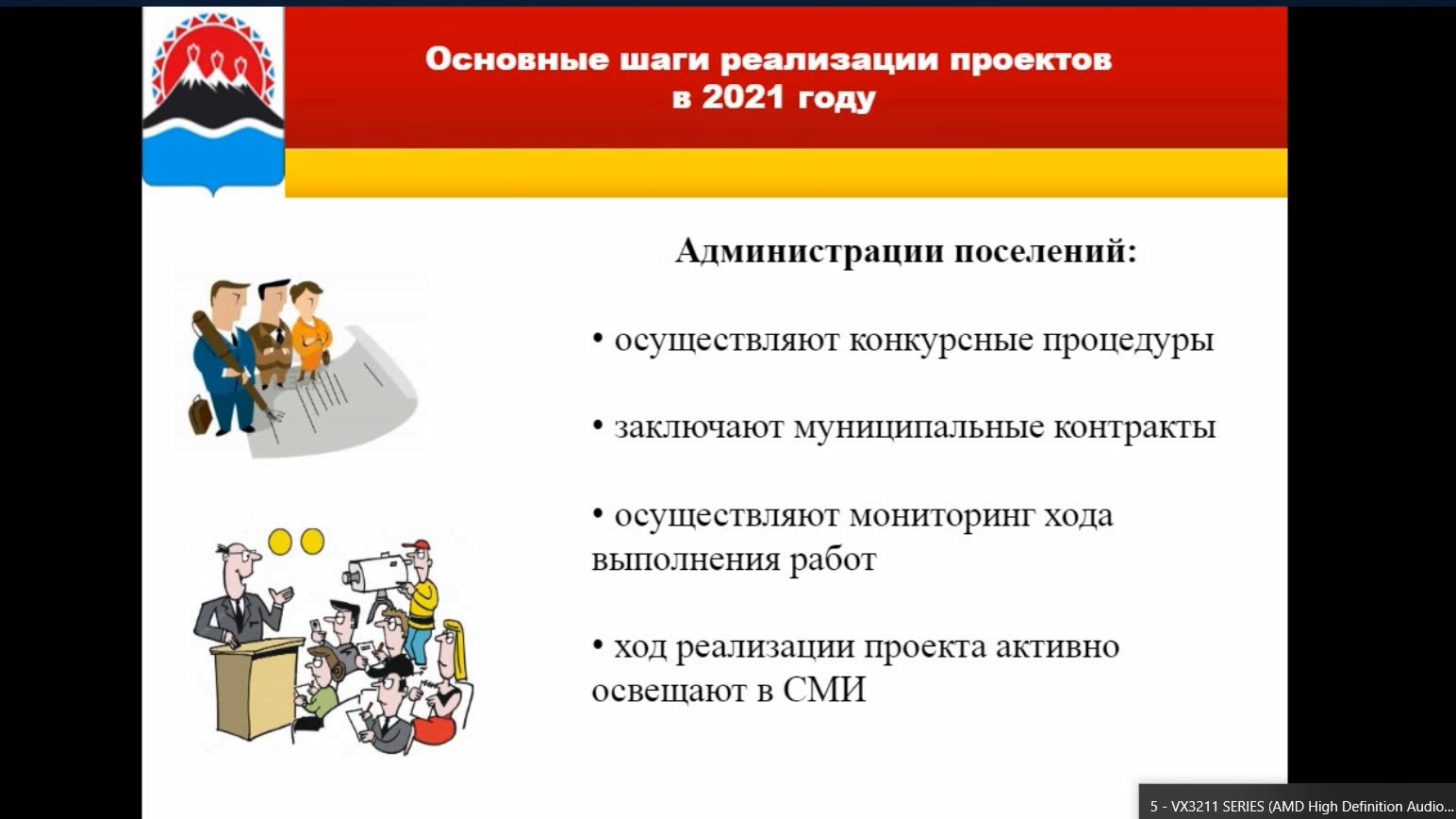 Основные шаги реализации проектов в 2021 году

Администрации поселений:

• осуществляют конкурсные процедуры

• заключают муниципальные контракты

• осуществляют мониторинг хода выполнения работ

• ход реализации проекта активно освещают в СМИ

5 - VX3211 SERIES (AMD High Definition Audio...